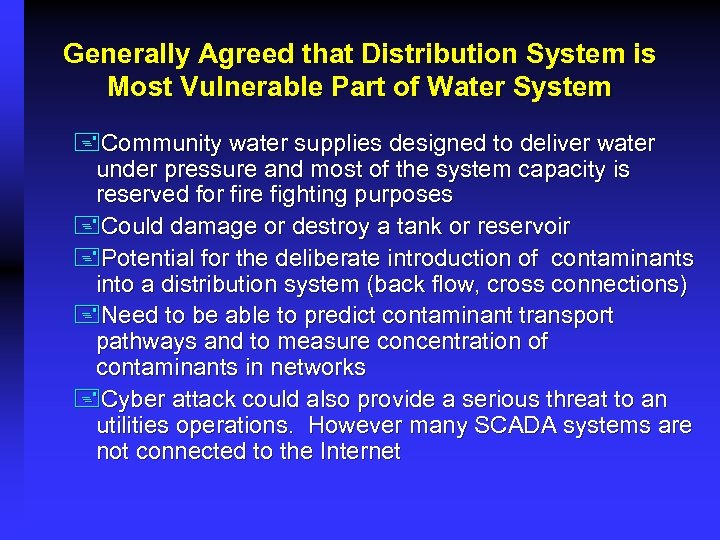 Generally Agreed that Distribution System is Most Vulnerable Part of Water System

Community water supplies designed to deliver water under pressure and most of the system capacity is reserved for fire fighting purposes

Could damage or destroy a tank or reservoir

Potential for the deliberate introduction of contaminants into a distribution system (back flow, cross connections)

Need to be able to predict contaminant transport pathways and to measure concentration of contaminants in networks

Cyber attack could also provide a serious threat to an utilities operations. However many SCADA systems are not connected to the Internet